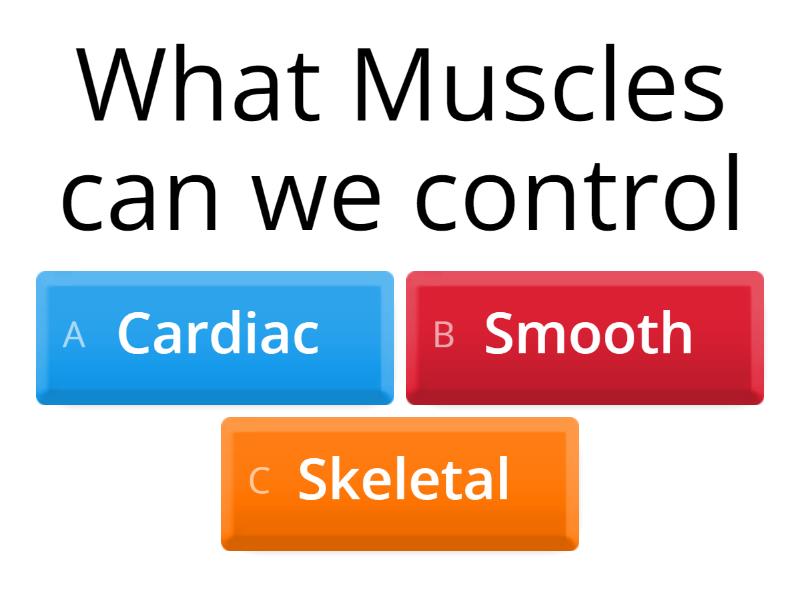 What Muscles can we control

A Cardiac

B Smooth

C Skeletal